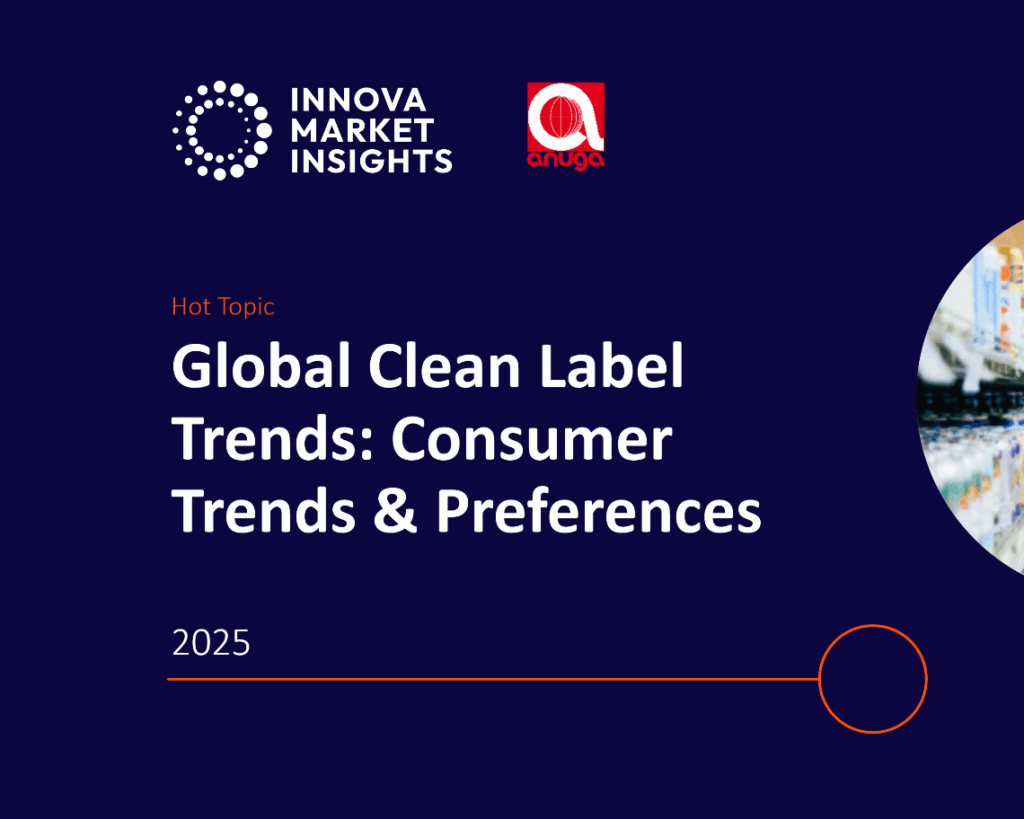 INNOVA MARKET INSIGHTS

anuga

Hot Topic

Global Clean Label Trends: Consumer Trends & Preferences

2025